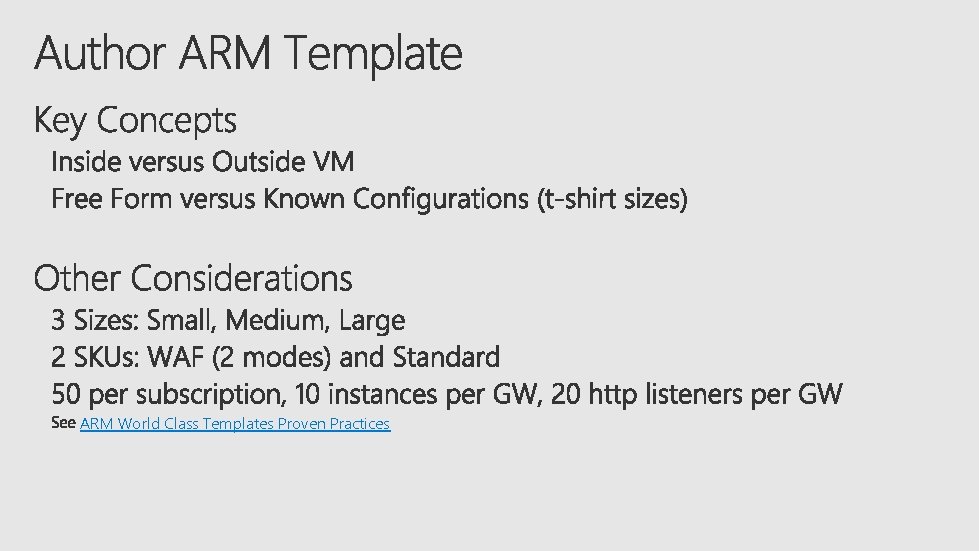 Author ARM Template

Key Concepts

Inside versus Outside VM

Free Form versus Known Configurations (t-shirt sizes)

Other Considerations

3 Sizes: Small, Medium, Large

2 SKUs: WAF (2 modes) and Standard

50 per subscription, 10 instances per GW, 20 http listeners per GW

See ARM World Class Templates Proven Practices